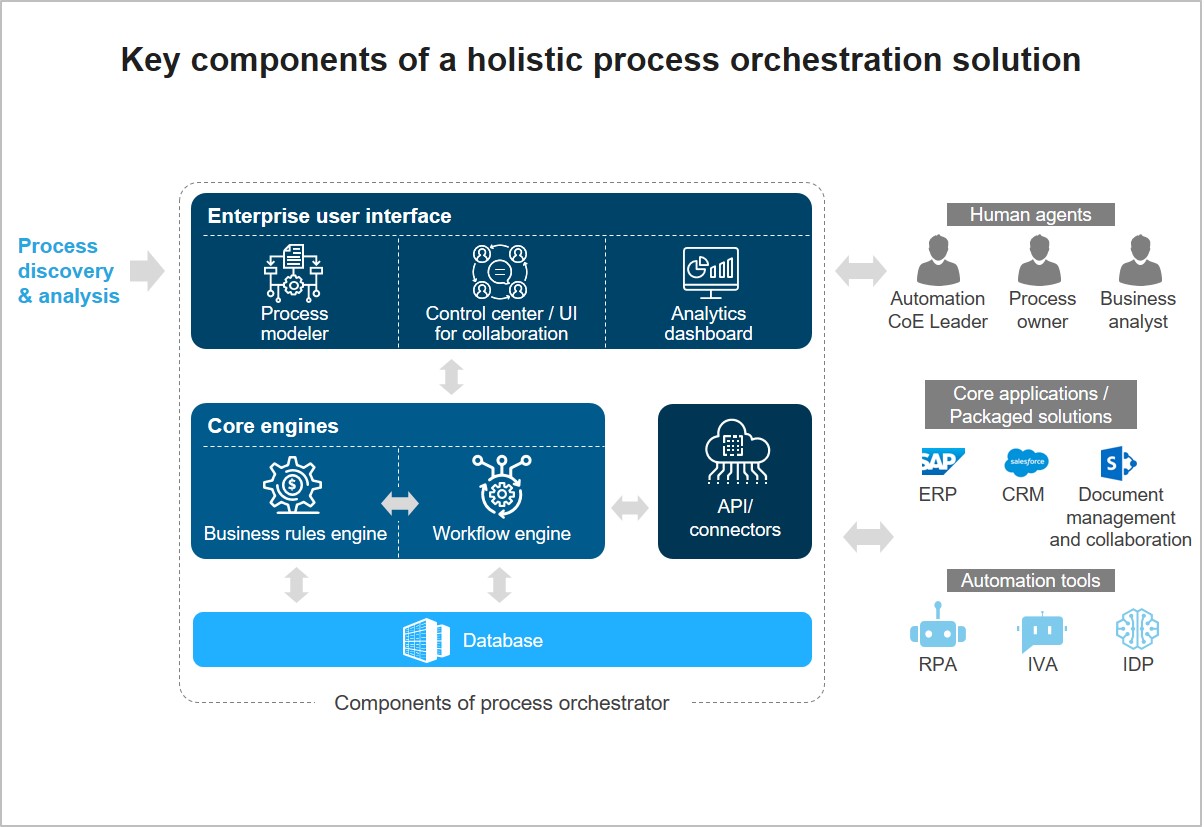 Key components of a holistic process orchestration solution

Process discovery & analysis

Enterprise user interface

Process modeler

Control center / UI for collaboration

Analytics dashboard

Core engines

Business rules engine

Workflow engine

API/ connectors

Database

Components of process orchestrator

Human agents

Automation CoE Leader

Process owner

Business analyst

Core applications / Packaged solutions

SAP

ERP

salesforce

CRM

S

Document management and collaboration

Automation tools

RPA

IVA

IDP